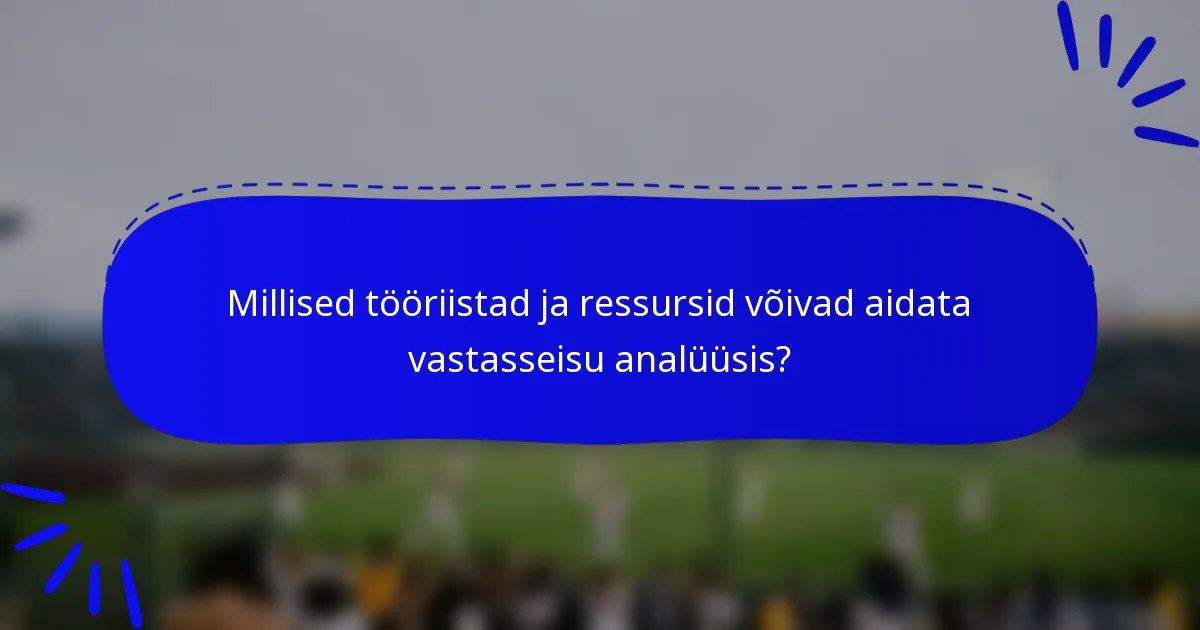 Millised tööriistad ja ressursid võivad aidata vastasseisu analüüsis?